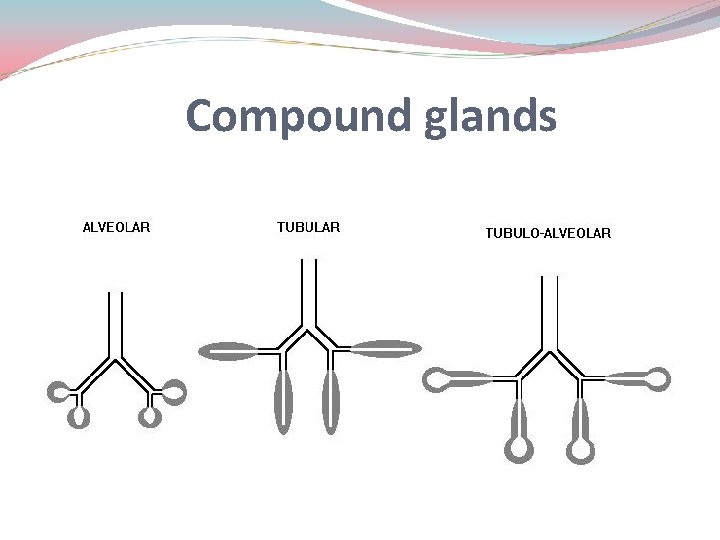 Compound glands

ALVEOLAR

TUBULAR

TUBULO-ALVEOLAR